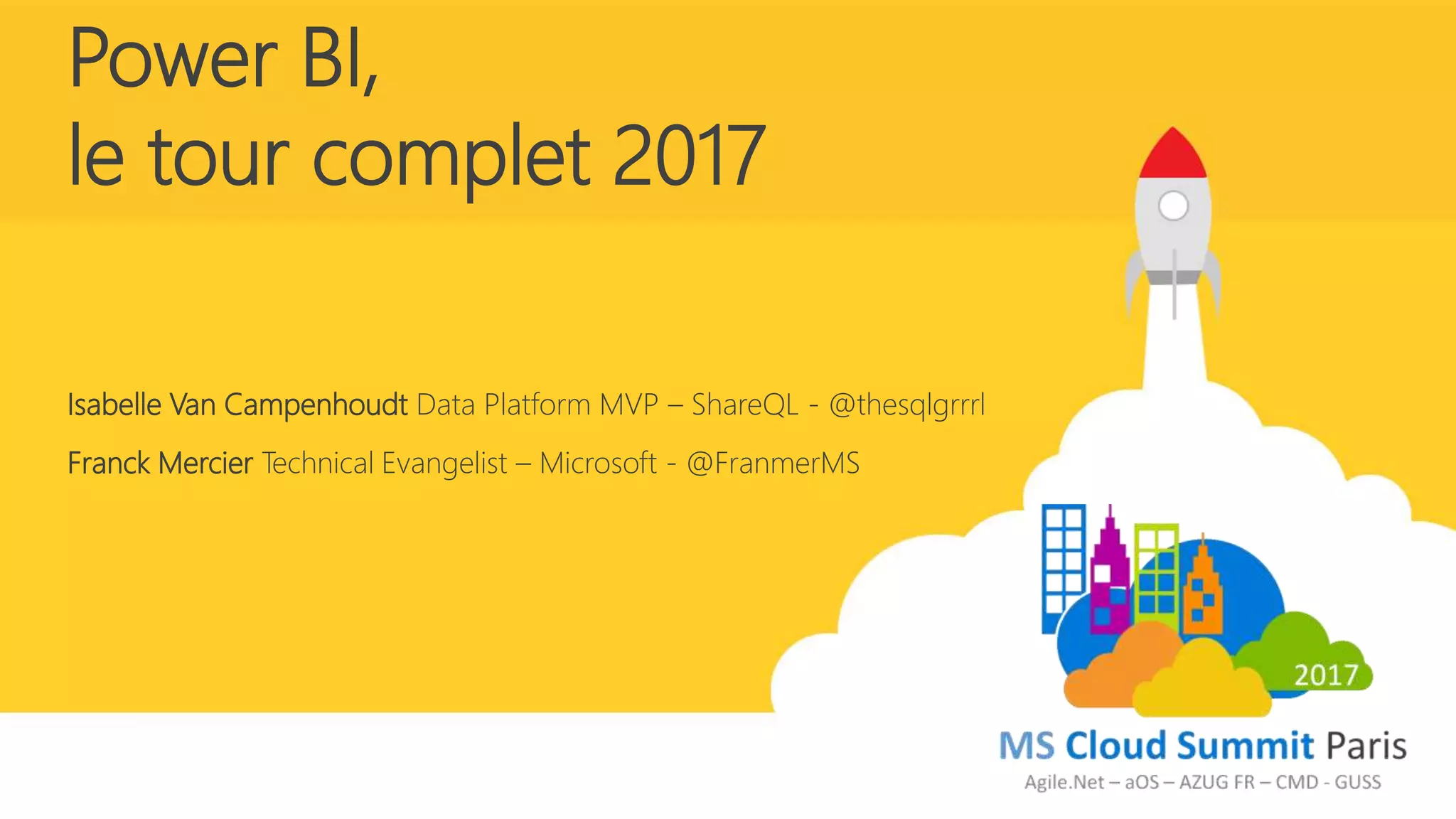 Power BI,
le tour complet 2017

Isabelle Van Campenhoudt Data Platform MVP – ShareQL - @thesqlgrrrl

Franck Mercier Technical Evangelist – Microsoft - @FranmerMS

2017

MS Cloud Summit Paris

Agile.Net – aOS – AZUG FR – CMD - GUSS